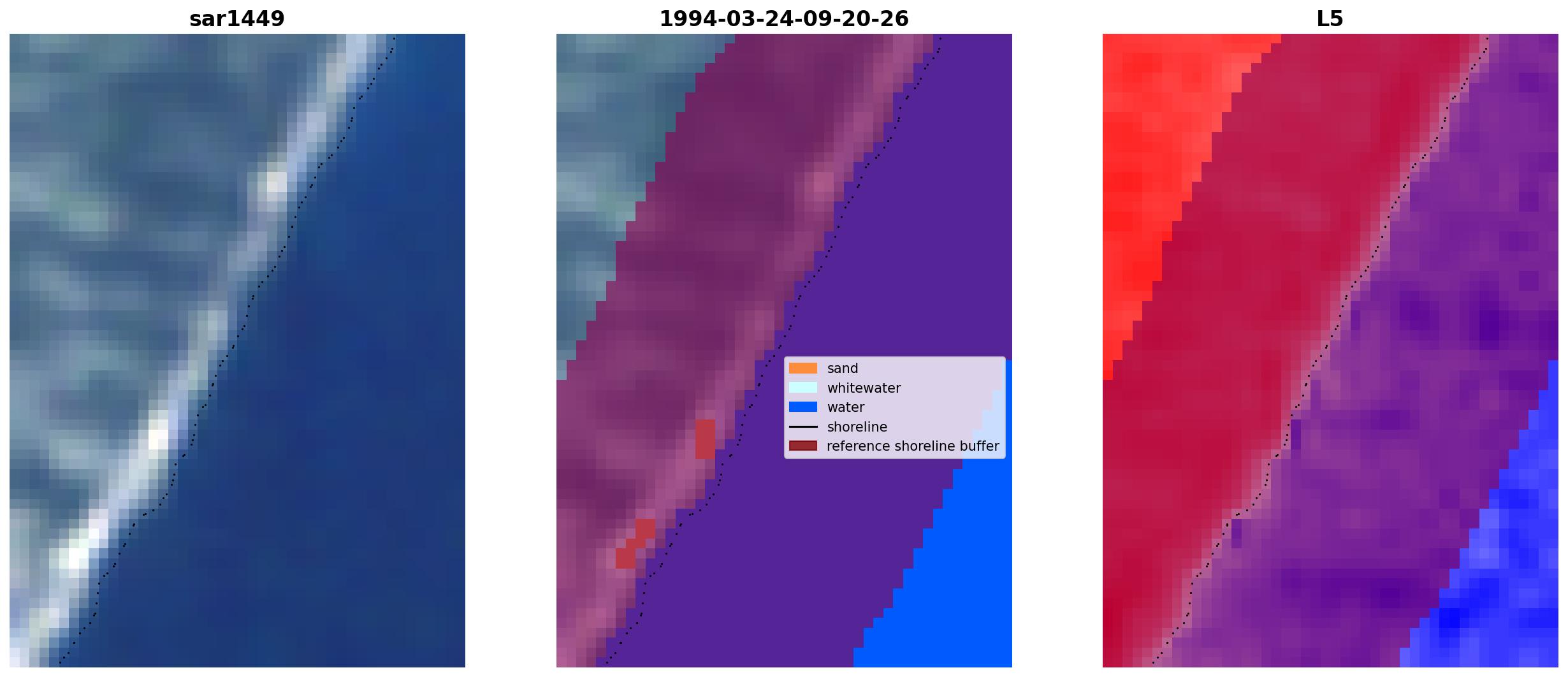 sar1449

1994-03-24-09-20-26

sand
whitewater
water
shoreline
reference shoreline buffer

L5